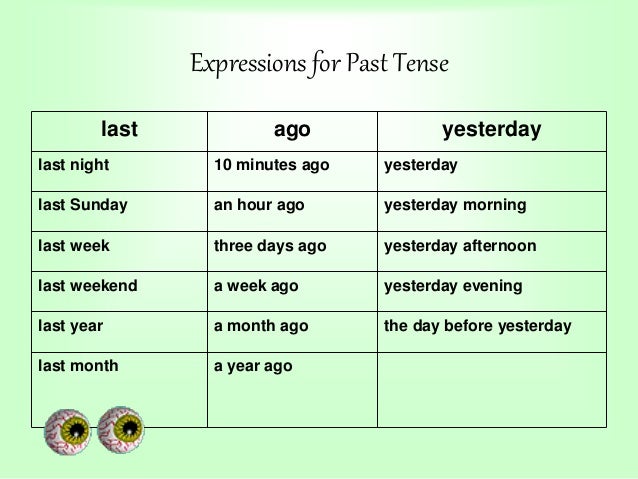 Expressions for Past Tense

| last | ago | yesterday |
|---|---|---|
| last night | 10 minutes ago | yesterday |
| last Sunday | an hour ago | yesterday morning |
| last week | three days ago | yesterday afternoon |
| last weekend | a week ago | yesterday evening |
| last year | a month ago | the day before yesterday |
| last month | a year ago | |